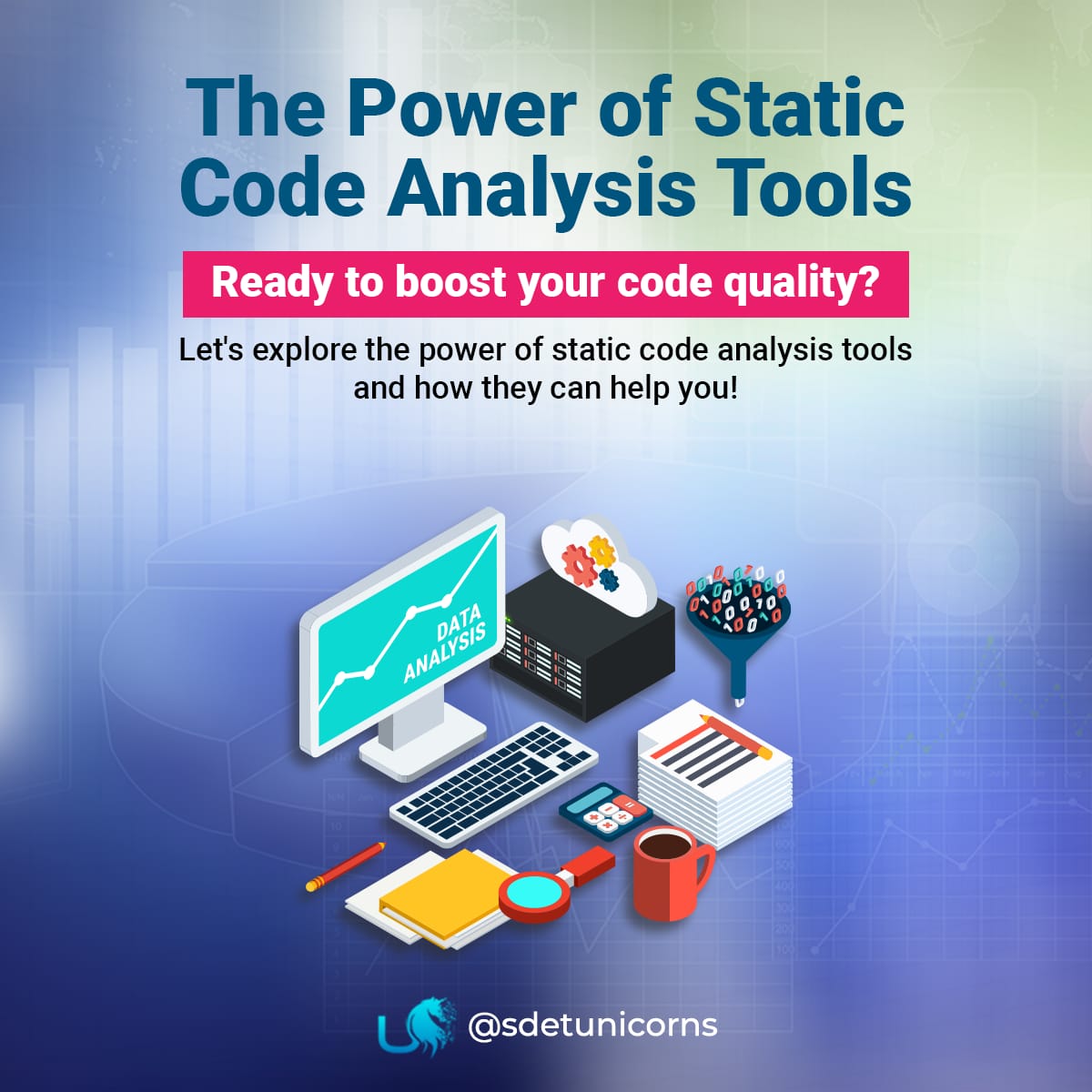 The Power of Static Code Analysis Tools

Ready to boost your code quality?

Let's explore the power of static code analysis tools and how they can help you!

DATA ANALYSIS

@sdetunicorns